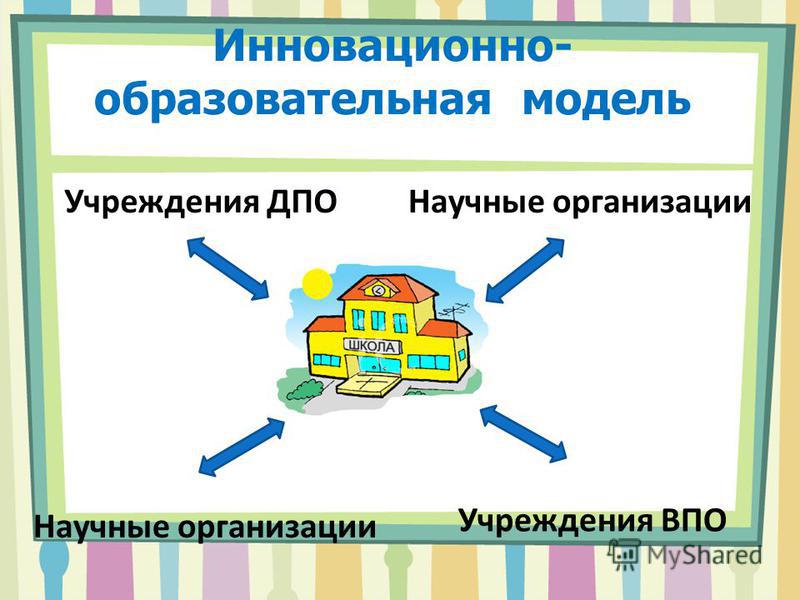 Инновационно-образовательная модель

Учреждения ДПО

Научные организации

ШКОЛА

Научные организации

Учреждения ВПО

MyShared